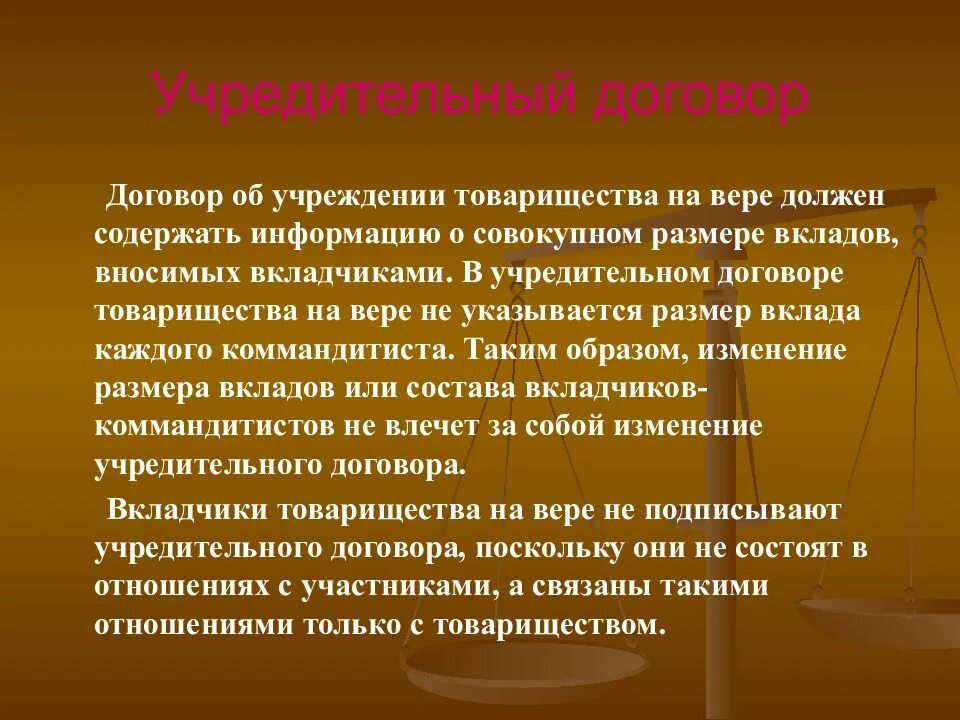 Учредительный договор

Договор об учреждении товарищества на вере должен содержать информацию о совокупном размере вкладов, вносимых вкладчиками. В учредительном договоре товарищества на вере не указывается размер вклада каждого коммандитиста. Таким образом, изменение размера вкладов или состава вкладчиков-коммандитистов не влечет за собой изменение учредительного договора.

Вкладчики товарищества на вере не подписывают учредительного договора, поскольку они не состоят в отношениях с участниками, а связаны такими отношениями только с товариществом.